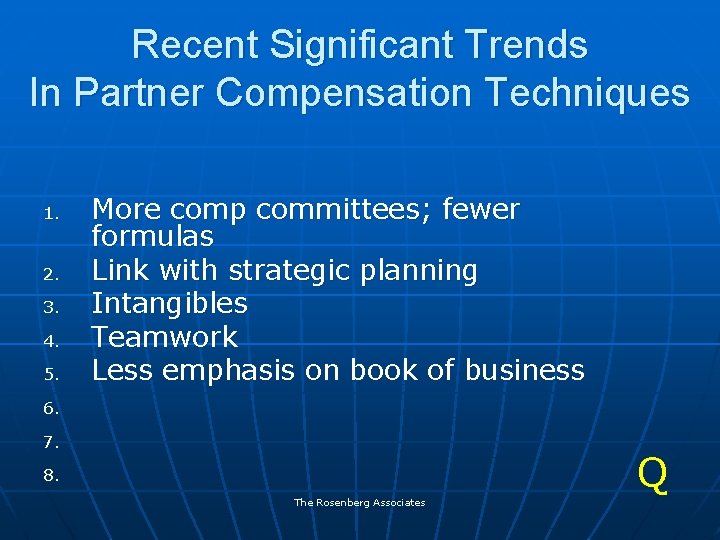 Recent Significant Trends
In Partner Compensation Techniques

1. More comp committees; fewer formulas
2. Link with strategic planning
3. Intangibles
4. Teamwork
5. Less emphasis on book of business
6.
7.
8.

Q

The Rosenberg Associates